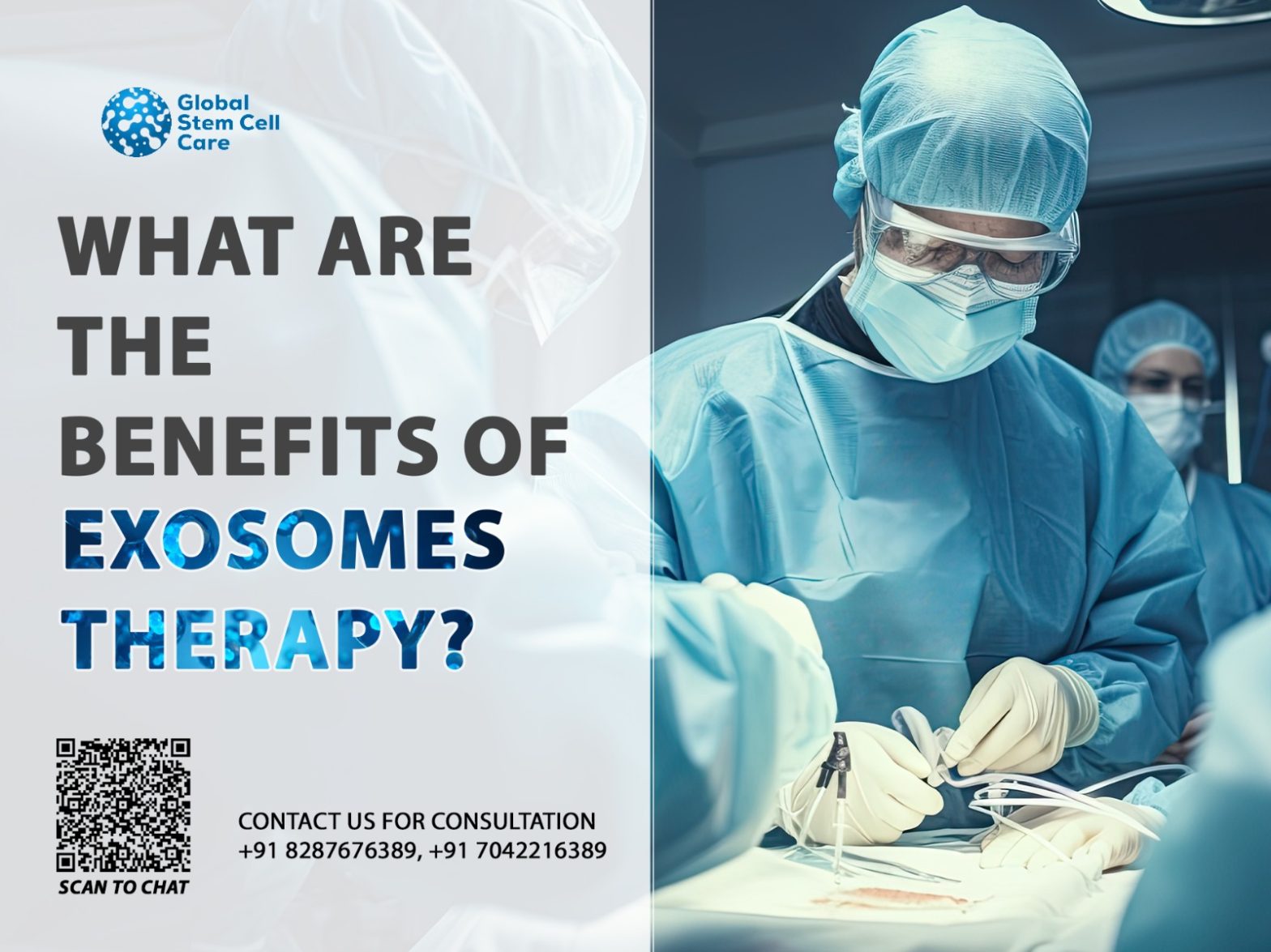 Global Stem Cell Care

WHAT ARE THE BENEFITS OF EXOSOMES THERAPY?

SCAN TO CHAT

CONTACT US FOR CONSULTATION
+91 8287676389, +91 7042216389